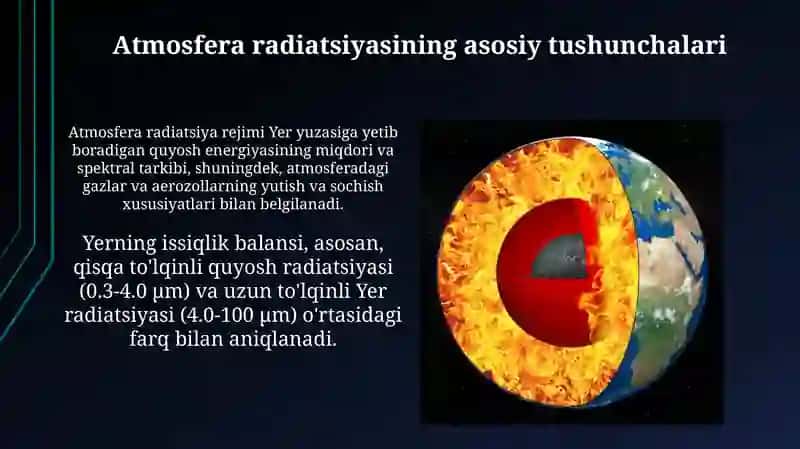 Atmosfera radiatsiyasining asosiy tushunchalari

Atmosfera radiatsiya rejimi Yer yuzasiga yetib boradigan quyosh energiyasining miqdori va spektral tarkibi, shuningdek, atmosferadagi gazlar va aerozollarning yutish va sochish xususiyatlari bilan belgilanadi.

Yerning issiqlik balansi, asosan, qisqa to'lqinli quyosh radiatsiyasi (0.3-4.0 μm) va uzun to'lqinli Yer radiatsiyasi (4.0-100 μm) o'rtasidagi farq bilan aniqlanadi.